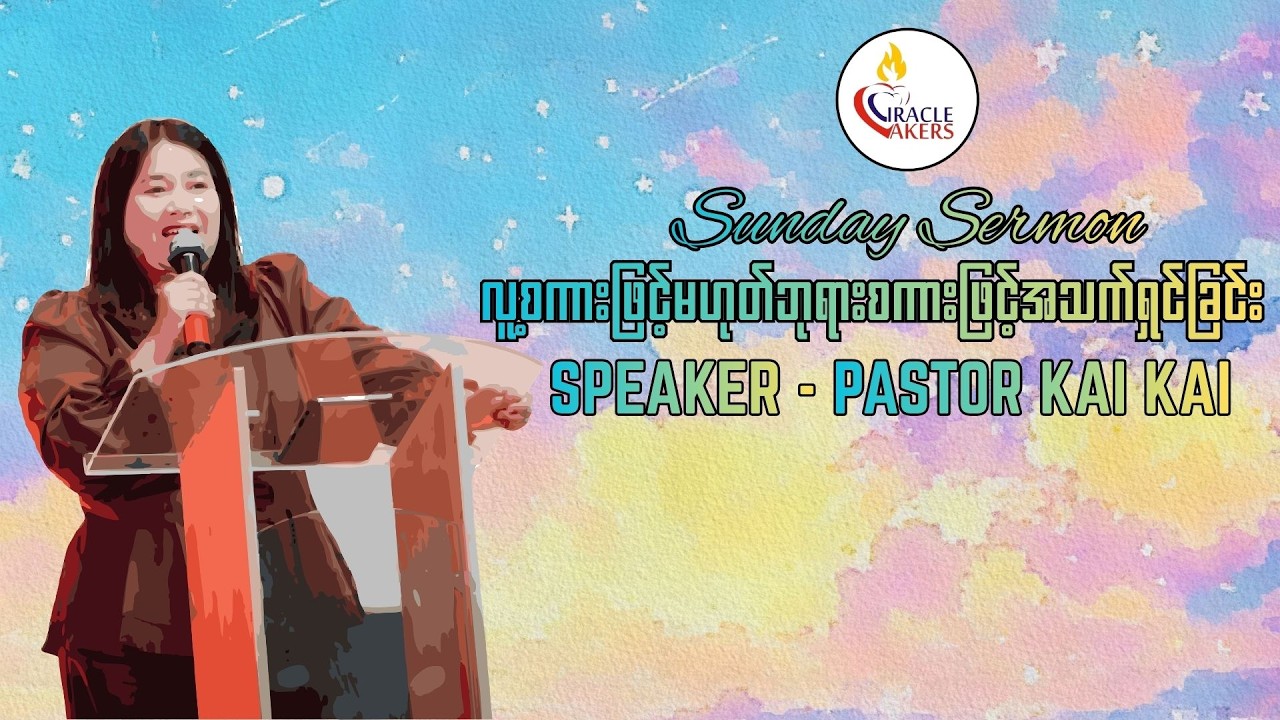 IRACLE AKERS

Sunday Sermon

လူ့စကားဖြင့်မဟုတ်ဘုရားစကားဖြင့်အသက်ရှင်ခြင်း

SPEAKER - PASTOR KAI KAI